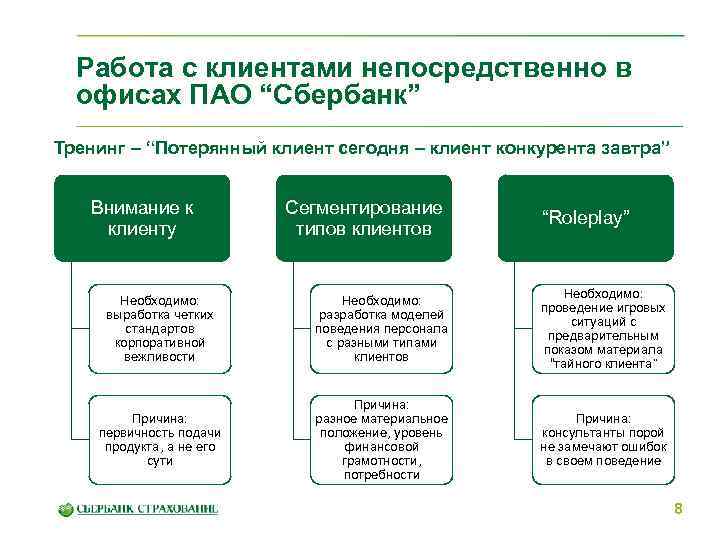 Работа с клиентами непосредственно в офисах ПАО “Сбербанк”

Тренинг – “Потерянный клиент сегодня – клиент конкурента завтра”

Внимание к клиенту

Необходимо: выработка четких стандартов корпоративной вежливости

Причина: первичность подачи продукта, а не его сути

Сегментирование типов клиентов

Необходимо: разработка моделей поведения персонала с разными типами клиентов

Причина: разное материальное положение, уровень финансовой грамотности, потребности

“Roleplay”

Необходимо: проведение игровых ситуаций с предварительным показом материала "тайного клиента"

Причина: консультанты порой не замечают ошибок в своем поведение

СБЕРБАНК СТРАХОВАНИЕ

8